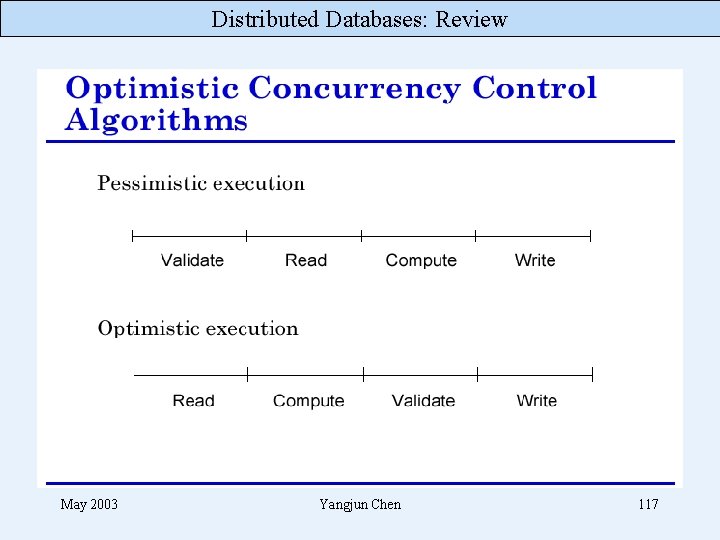 Distributed Databases: Review

Optimistic Concurrency Control Algorithms

Pessimistic execution

Validate Read Compute Write

Optimistic execution

Read Compute Validate Write

May 2003 Yangjun Chen 117